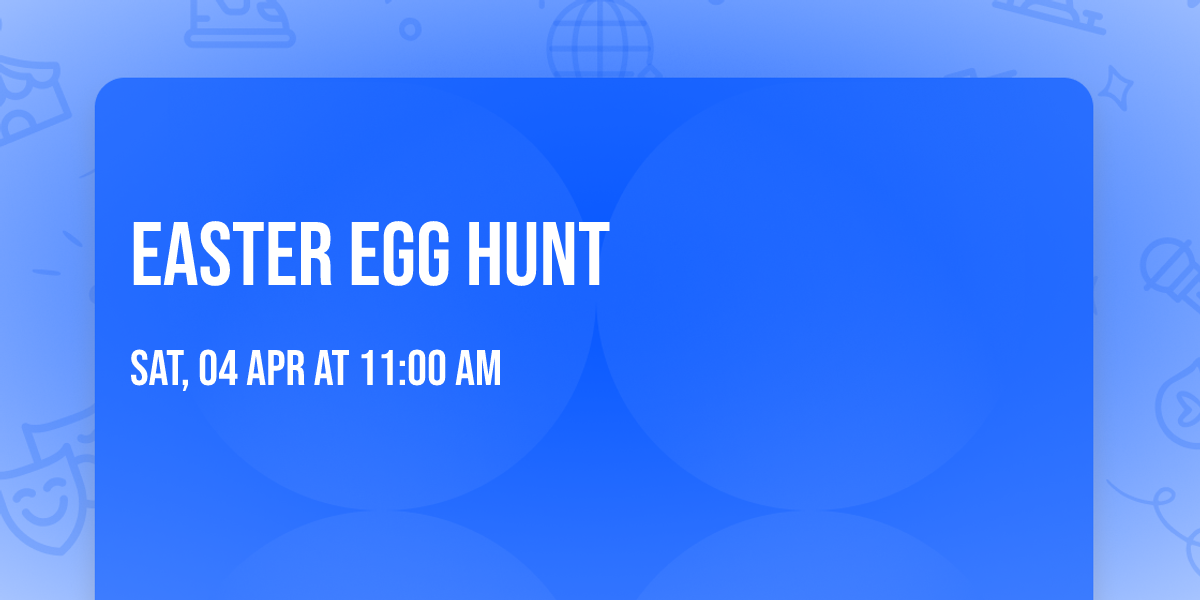 EASTER EGG HUNT

SAT, 04 APR AT 11:00 AM